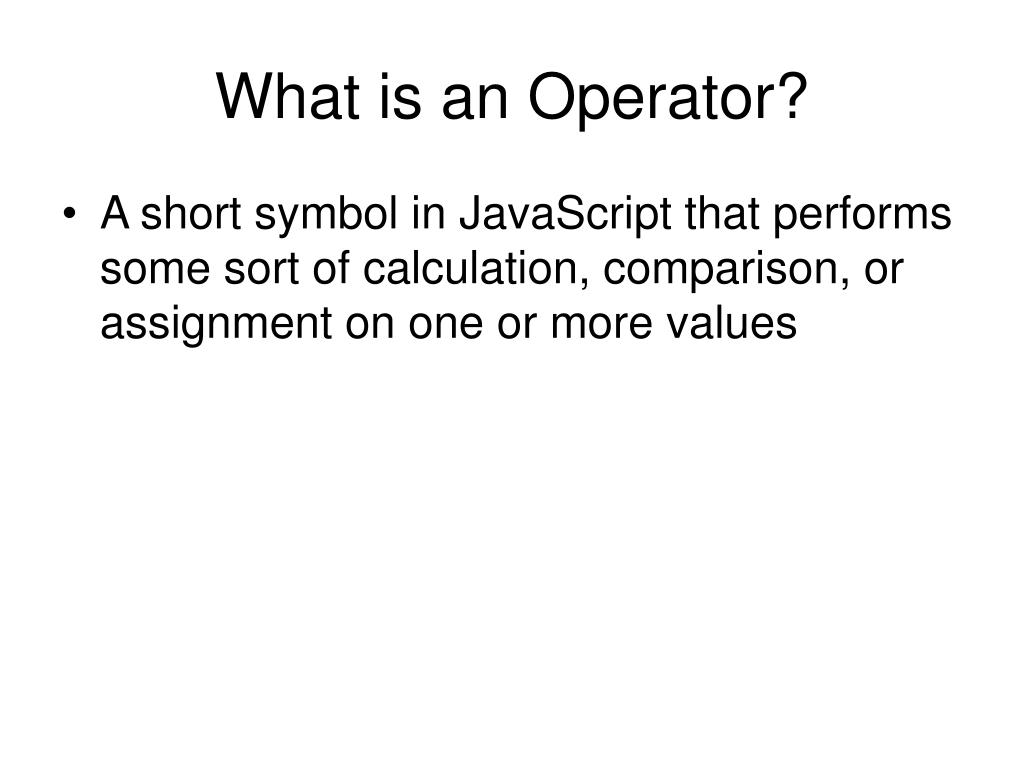 What is an Operator?

• A short symbol in JavaScript that performs some sort of calculation, comparison, or assignment on one or more values